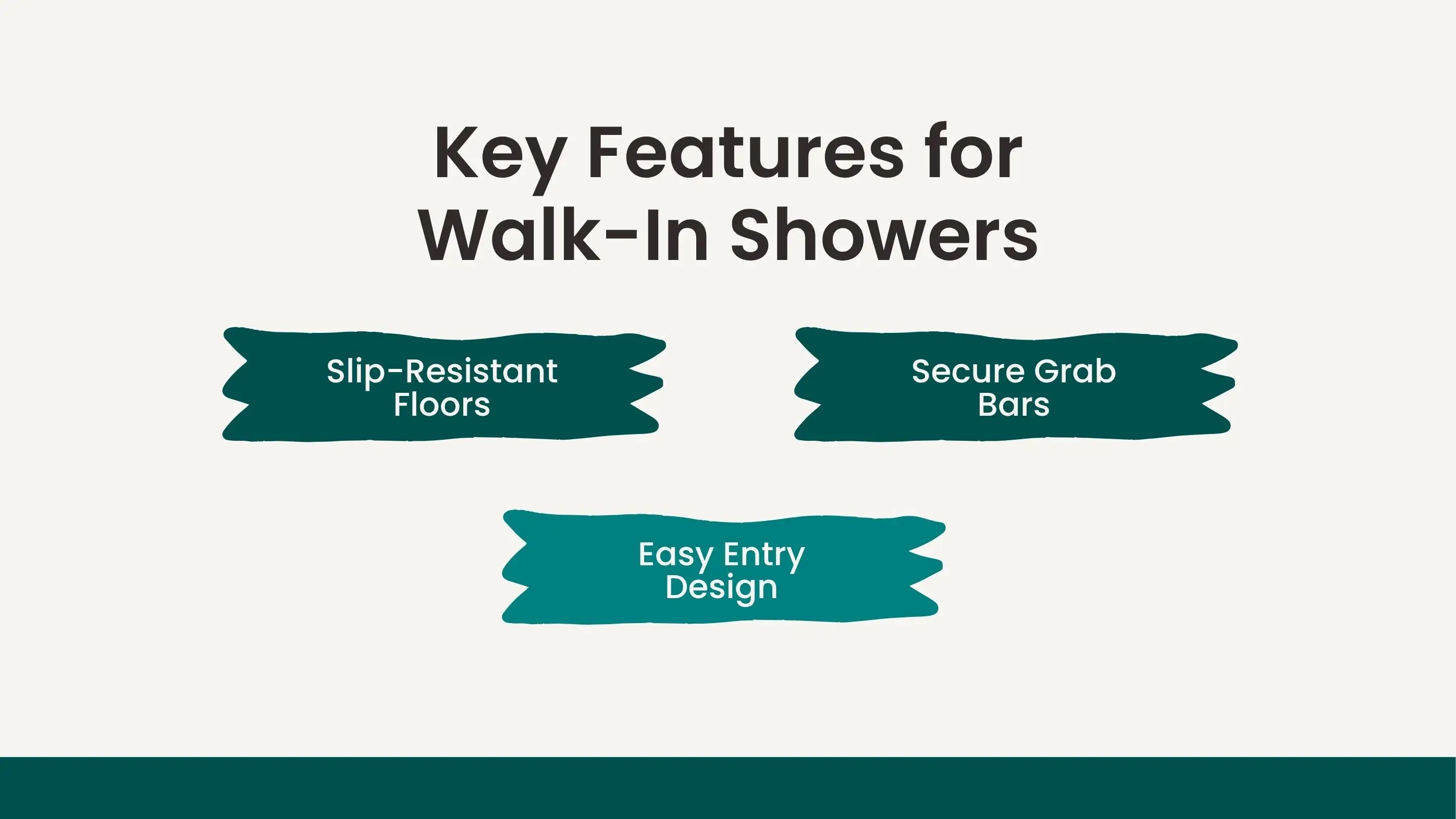 Key Features for Walk-In Showers

Slip-Resistant Floors

Secure Grab Bars

Easy Entry Design